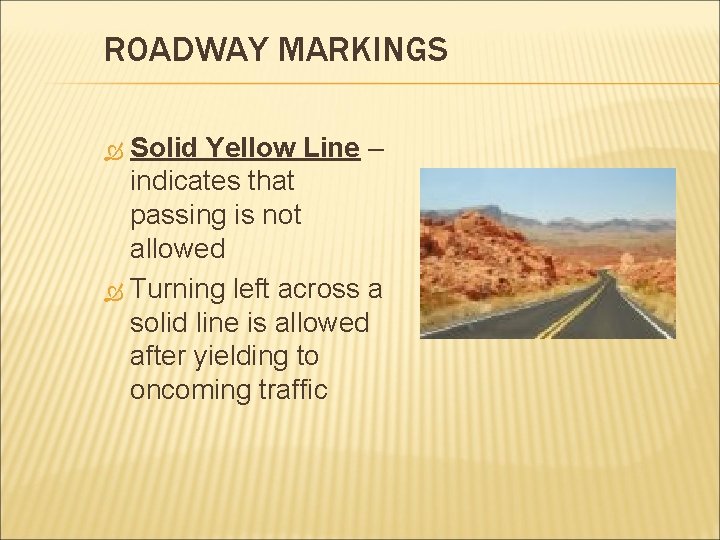 ROADWAY MARKINGS

Solid Yellow Line – indicates that passing is not allowed

Turning left across a solid line is allowed after yielding to oncoming traffic